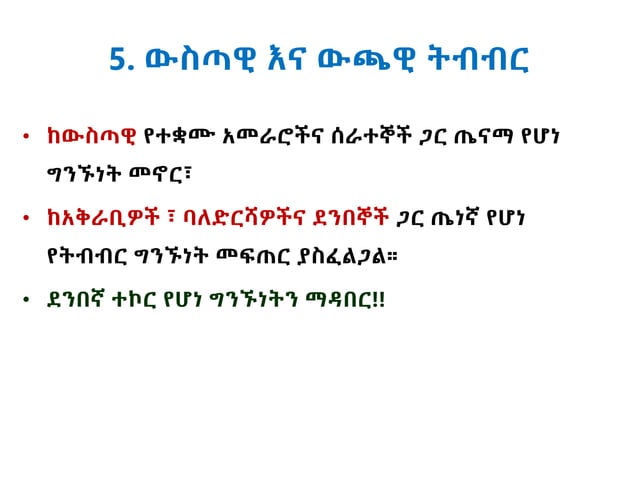 5. ውስጣዊ እና ውጫዊ ትብብር

• ከውስጣዊ የተቋሙ አመራሮችና ሰራተኞች ጋር ጤናማ የሆነ ግንኙነት መኖር፣

• ከአቅራቢዎች ፣ ባለድርሻዎችና ደንበኞች ጋር ጤነኛ የሆነ የትብብር ግንኙነት መፍጠር ያስፈልጋል።

• ደንበኛ ተኮር የሆነ ግንኙነትን ማዳበር!!